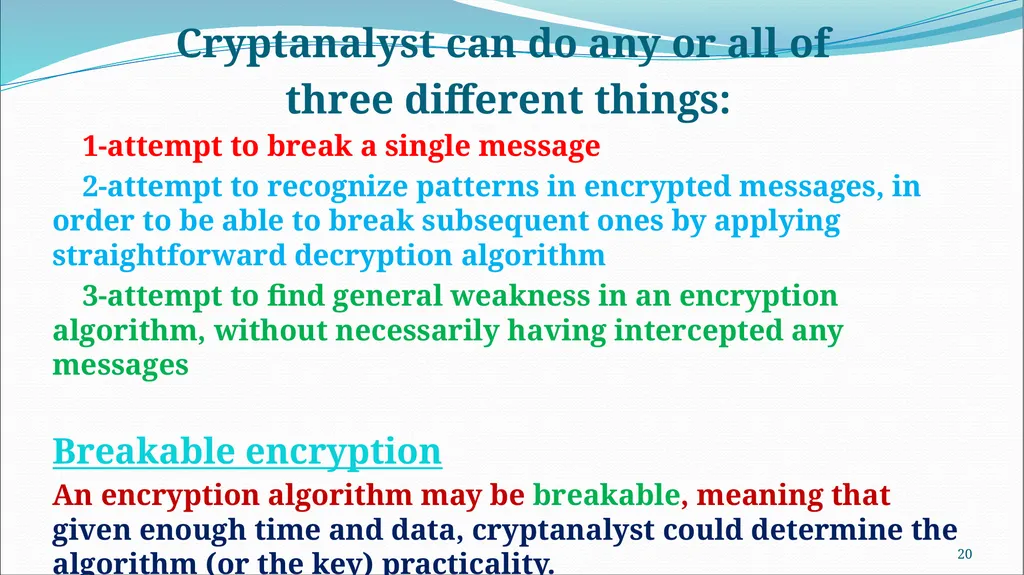 Cryptanalyst can do any or all of three different things:

1-attempt to break a single message

2-attempt to recognize patterns in encrypted messages, in order to be able to break subsequent ones by applying straightforward decryption algorithm

3-attempt to find general weakness in an encryption algorithm, without necessarily having intercepted any messages

Breakable encryption

An encryption algorithm may be breakable, meaning that given enough time and data, cryptanalyst could determine the algorithm (or the key) practicality.

20